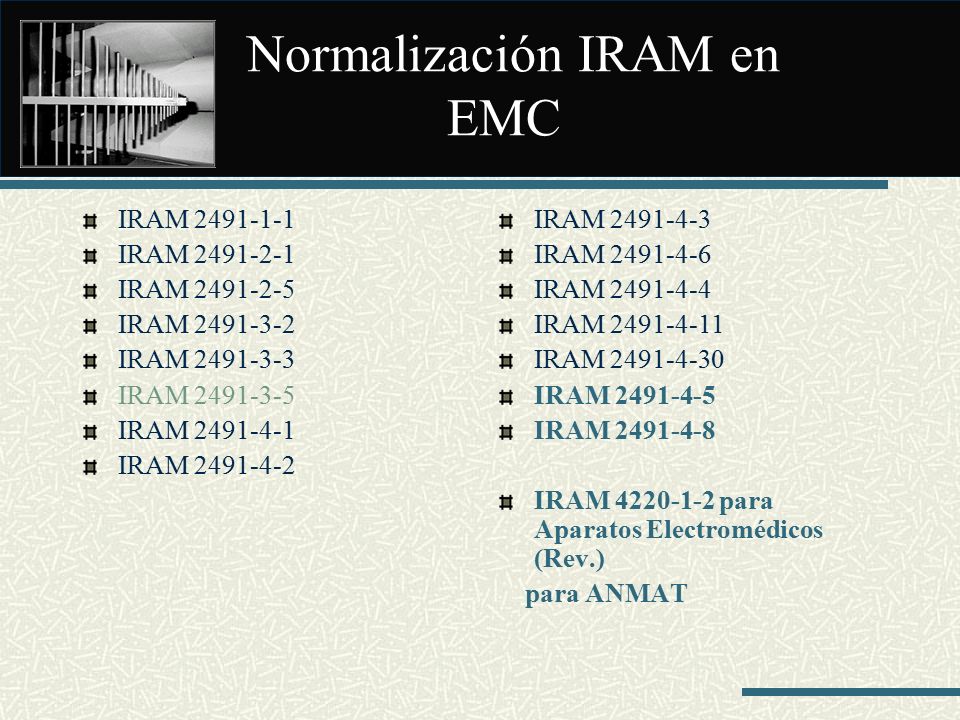 Normalización IRAM en EMC

IRAM 2491-1-1
IRAM 2491-2-1
IRAM 2491-2-5
IRAM 2491-3-2
IRAM 2491-3-3
IRAM 2491-3-5
IRAM 2491-4-1
IRAM 2491-4-2

IRAM 2491-4-3
IRAM 2491-4-6
IRAM 2491-4-4
IRAM 2491-4-11
IRAM 2491-4-30
IRAM 2491-4-5
IRAM 2491-4-8

IRAM 4220-1-2 para Aparatos Electromédicos (Rev.)
para ANMAT